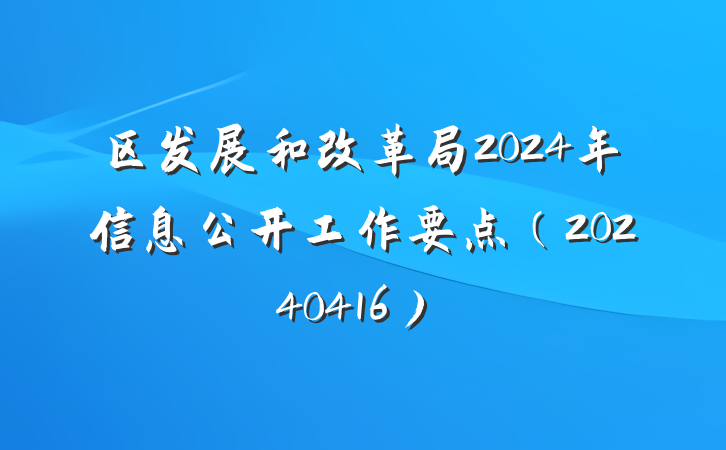 区发展和改革局2024年信息公开工作要点（20240416）